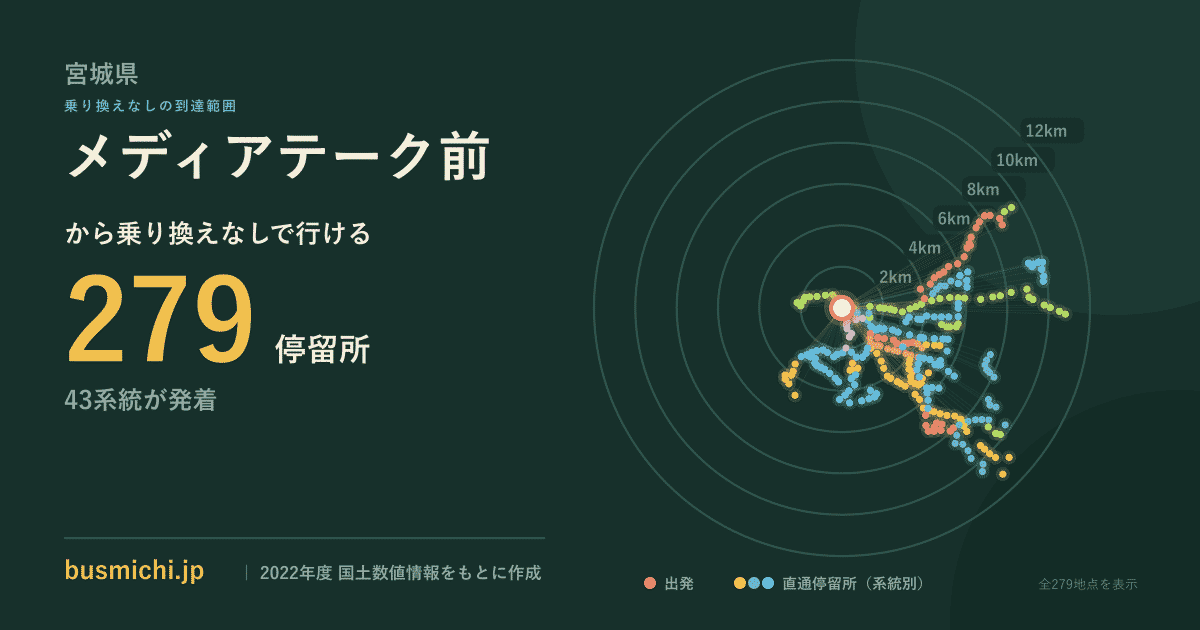 宮城県
乗り換えなしの到達範囲
メディアテーク前
から乗り換えなしで行ける
279 停留所
43系統が発着

12km
10km
8km
6km
4km
2km

busmichi.jp | 2022年度 国土数値情報をもとに作成

出発 直通停留所（系統別）

全279地点を表示